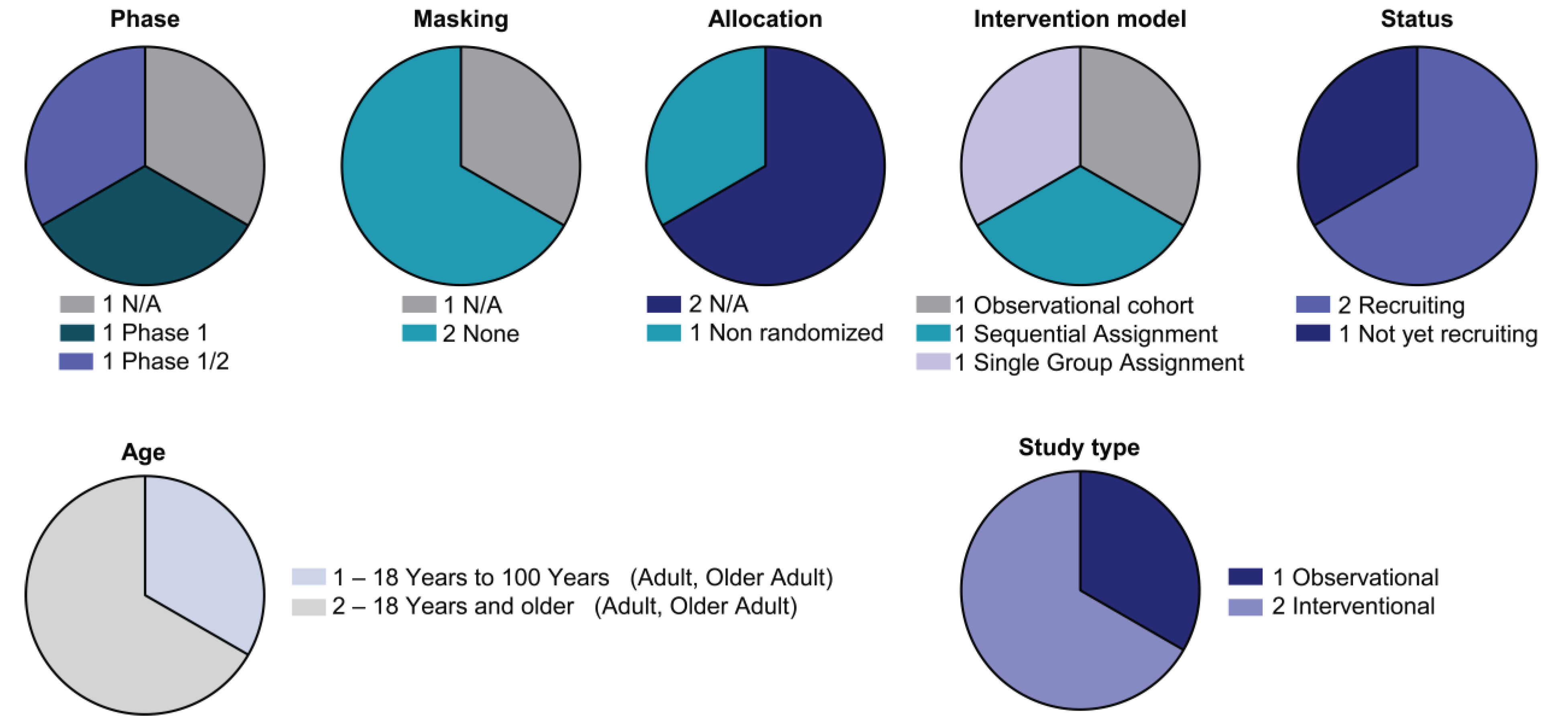 Phase

1 N/A
1 Phase 1
1 Phase 1/2

Masking

1 N/A
2 None

Allocation

2 N/A
1 Non randomized

Intervention model

1 Observational cohort
1 Sequential Assignment
1 Single Group Assignment

Status

2 Recruiting
1 Not yet recruiting

Age

1 – 18 Years to 100 Years (Adult, Older Adult)
2 – 18 Years and older (Adult, Older Adult)

Study type

1 Observational
2 Interventional